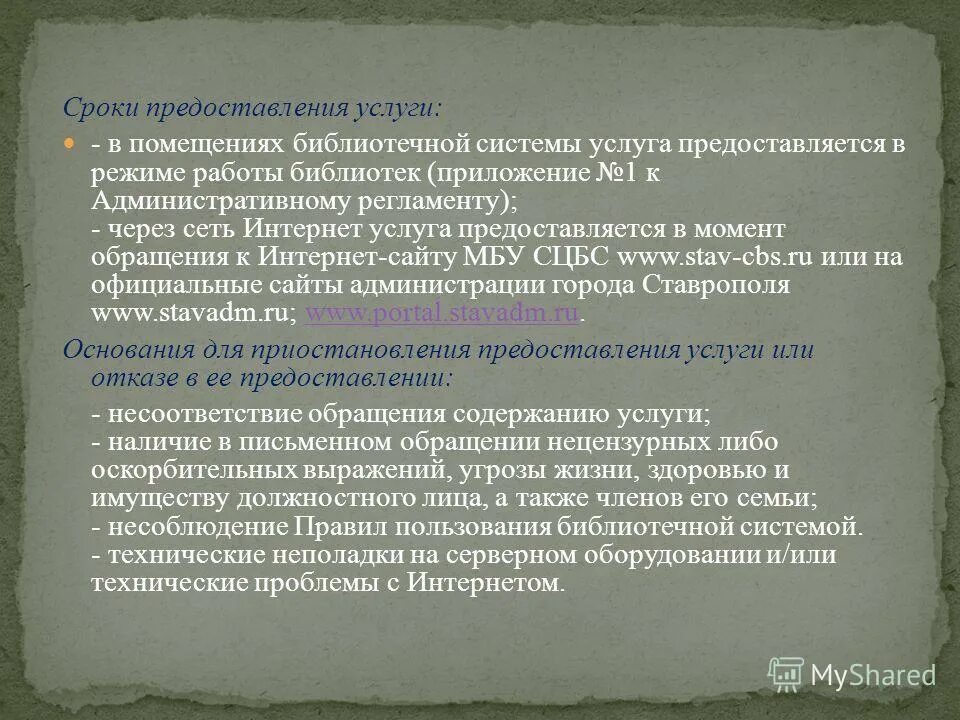 Сроки предоставления услуги:

- в помещениях библиотечной системы услуга предоставляется в режиме работы библиотек (приложение №1 к Административному регламенту);
- через сеть Интернет услуга предоставляется в момент обращения к Интернет-сайту МБУ СЦБС www.stav-cbs.ru или на официальные сайты администрации города Ставрополя www.stavadm.ru; www.portal.stavadm.ru.

Основания для приостановления предоставления услуги или отказе в ее предоставлении:

- несоответствие обращения содержанию услуги;
- наличие в письменном обращении нецензурных либо оскорбительных выражений, угрозы жизни, здоровью и имуществу должностного лица, а также членов его семьи;
- несоблюдение Правил пользования библиотечной системой.
- технические неполадки на серверном оборудовании и/или технические проблемы с Интернетом.

MyShared